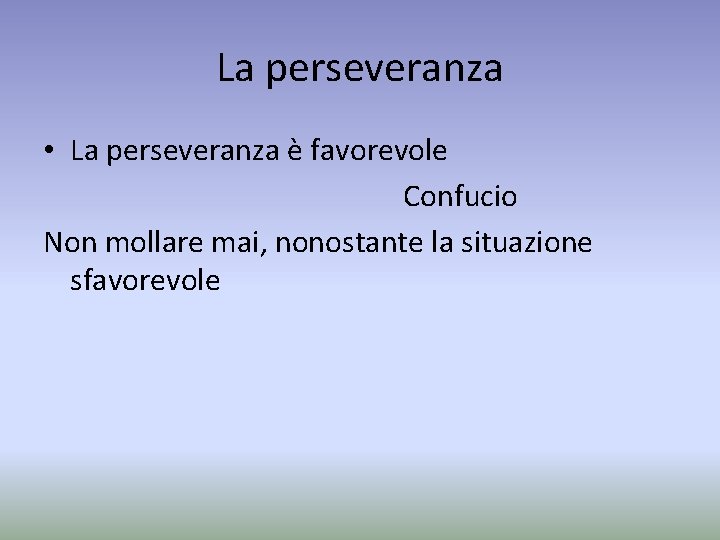 La perseveranza

• La perseveranza è favorevole

Confucio

Non mollare mai, nonostante la situazione sfavorevole